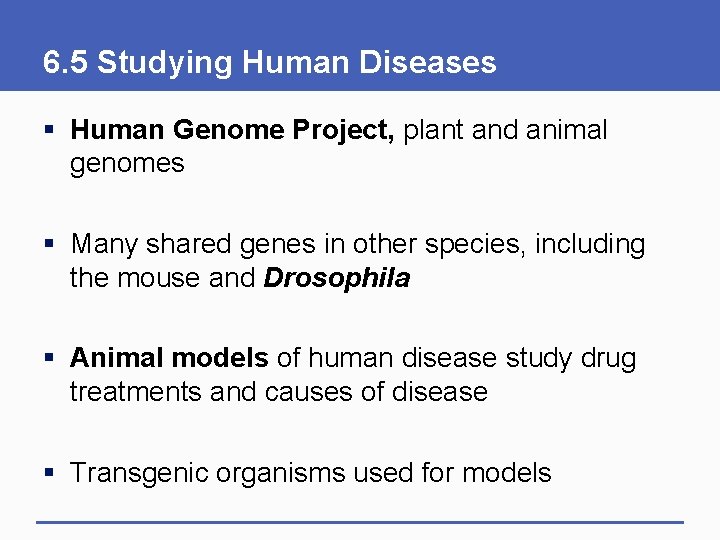 6.5 Studying Human Diseases

▪ Human Genome Project, plant and animal genomes

▪ Many shared genes in other species, including the mouse and Drosophila

▪ Animal models of human disease study drug treatments and causes of disease

▪ Transgenic organisms used for models